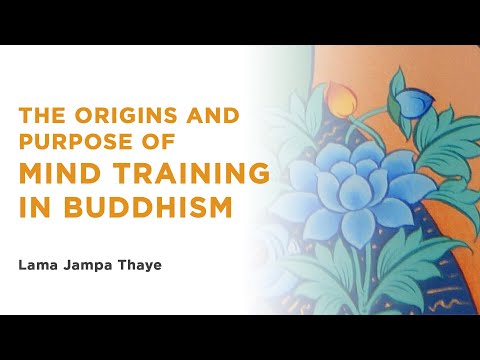 THE ORIGINS AND PURPOSE OF
MIND TRAINING IN BUDDHISM

Lama Jampa Thaye